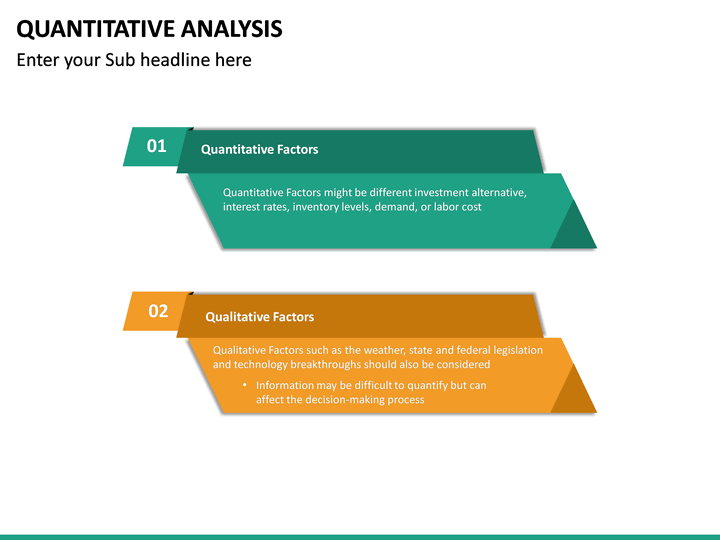 QUANTITATIVE ANALYSIS

Enter your Sub headline here

01

Quantitative Factors

Quantitative Factors might be different investment alternative, interest rates, inventory levels, demand, or labor cost

02

Qualitative Factors

Qualitative Factors such as the weather, state and federal legislation and technology breakthroughs should also be considered

• Information may be difficult to quantify but can affect the decision-making process